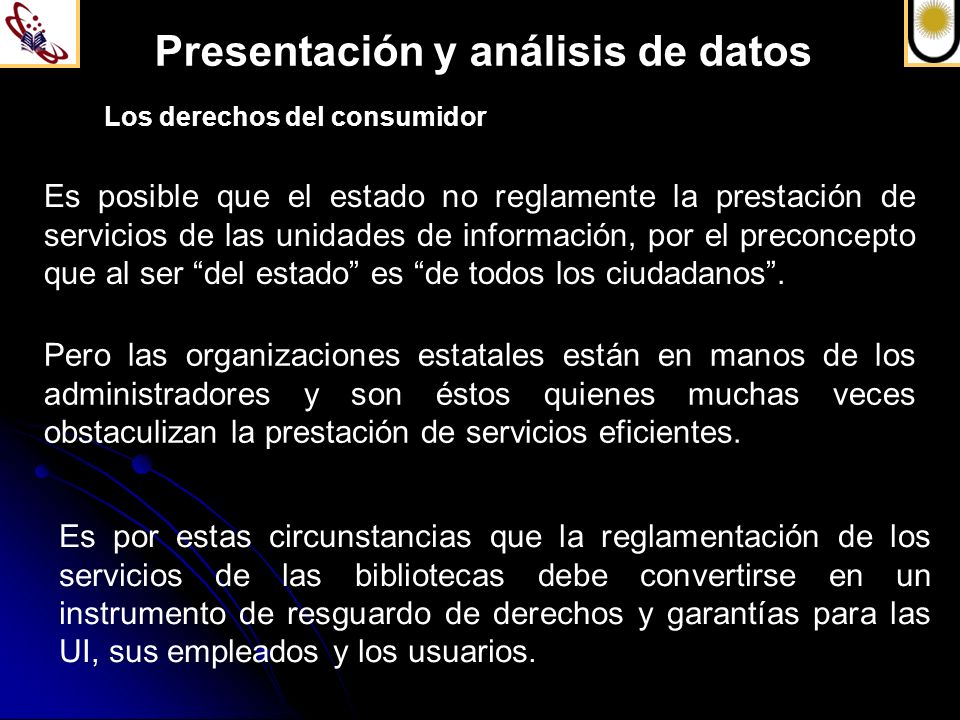 Presentación y análisis de datos

Los derechos del consumidor

Es posible que el estado no reglamente la prestación de servicios de las unidades de información, por el preconcepto que al ser “del estado” es “de todos los ciudadanos”.

Pero las organizaciones estatales están en manos de los administradores y son éstos quienes muchas veces obstaculizan la prestación de servicios eficientes.

Es por estas circunstancias que la reglamentación de los servicios de las bibliotecas debe convertirse en un instrumento de resguardo de derechos y garantías para las UI, sus empleados y los usuarios.